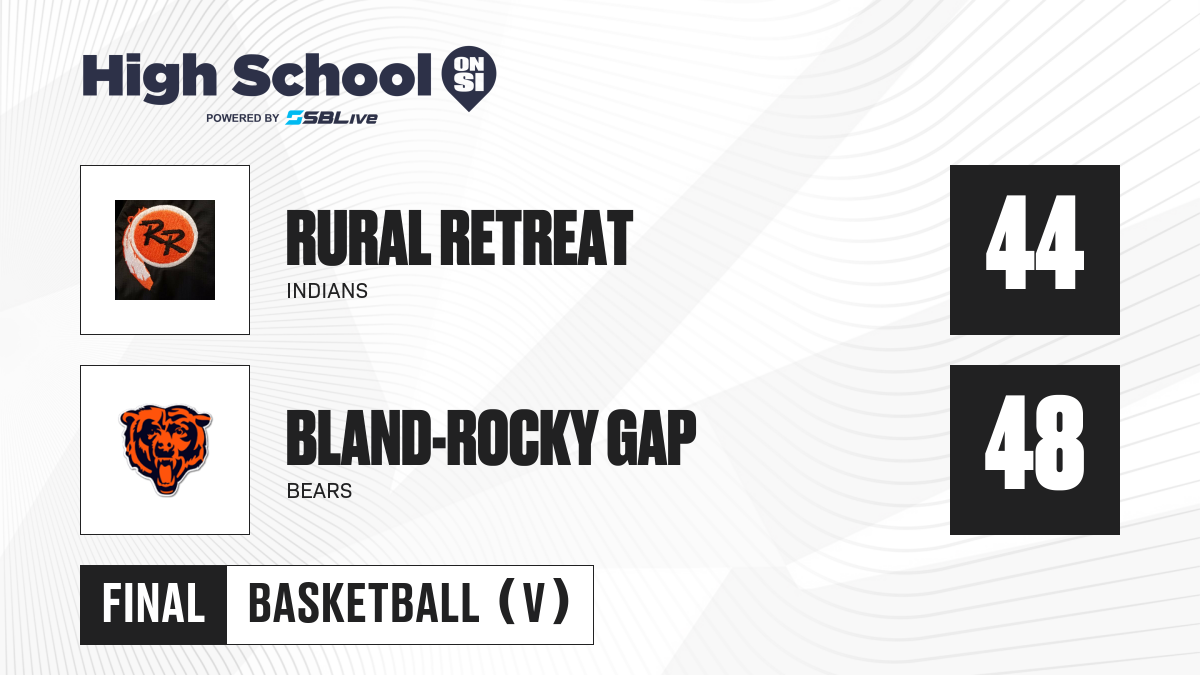 High School ON SI
POWERED BY SBLive

RR

RURAL RETREAT
INDIANS

44

BLAND-ROCKY GAP
BEARS

48

FINAL BASKETBALL (V)